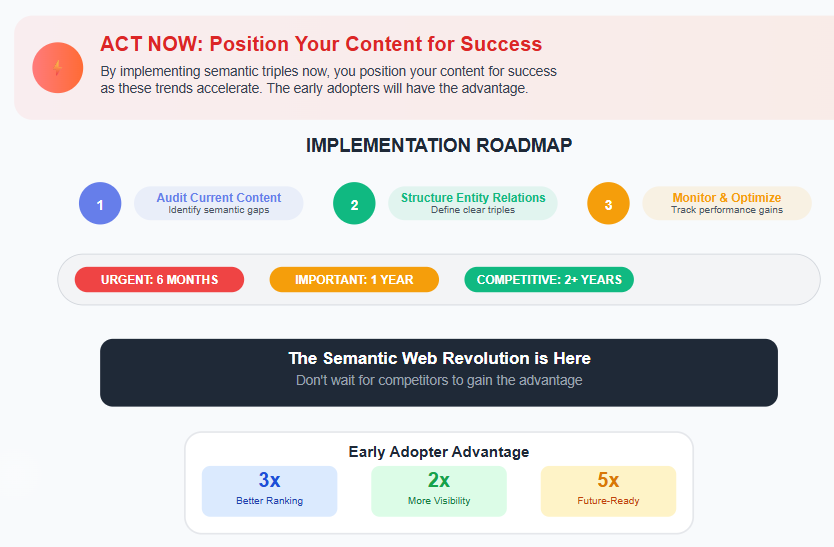 ACT NOW: Position Your Content for Success

By implementing semantic triples now, you position your content for success as these trends accelerate. The early adopters will have the advantage.

IMPLEMENTATION ROADMAP

1 Audit Current Content
Identify semantic gaps

2 Structure Entity Relations
Define clear triples

3 Monitor & Optimize
Track performance gains

URGENT: 6 MONTHS
IMPORTANT: 1 YEAR
COMPETITIVE: 2+ YEARS

The Semantic Web Revolution is Here
Don't wait for competitors to gain the advantage

Early Adopter Advantage

3x
Better Ranking

2x
More Visibility

5x
Future-Ready